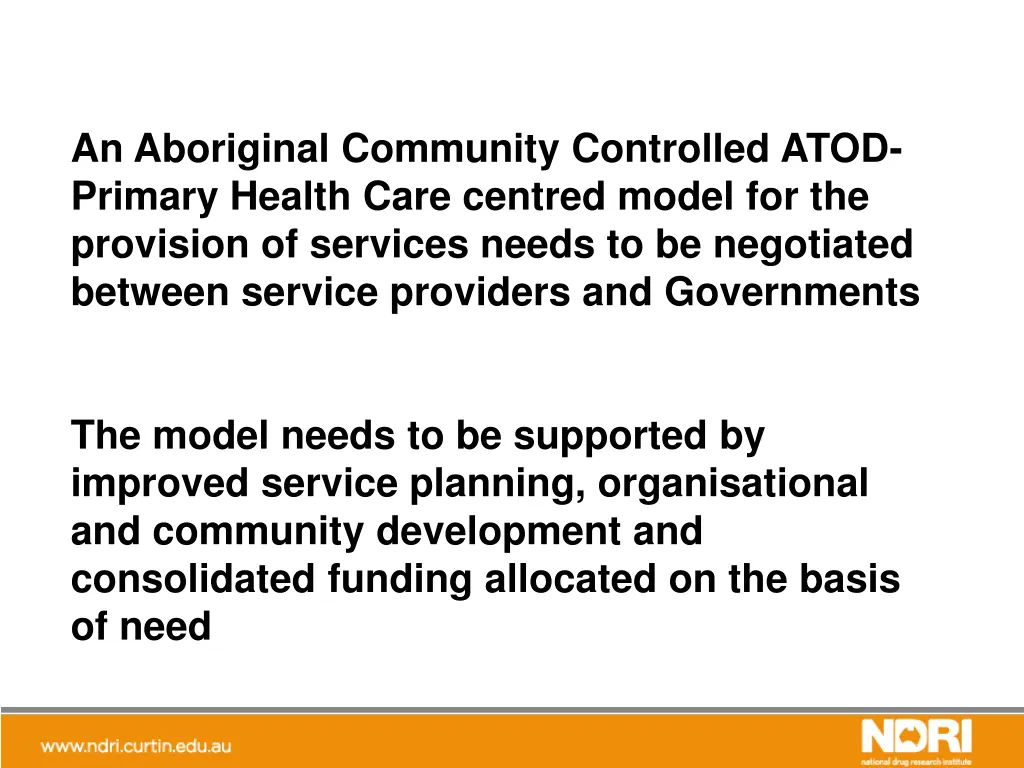 An Aboriginal Community Controlled ATOD-Primary Health Care centred model for the provision of services needs to be negotiated between service providers and Governments

The model needs to be supported by improved service planning, organisational and community development and consolidated funding allocated on the basis of need

www.ndri.curtin.edu.au

NDRI
national drug research institute